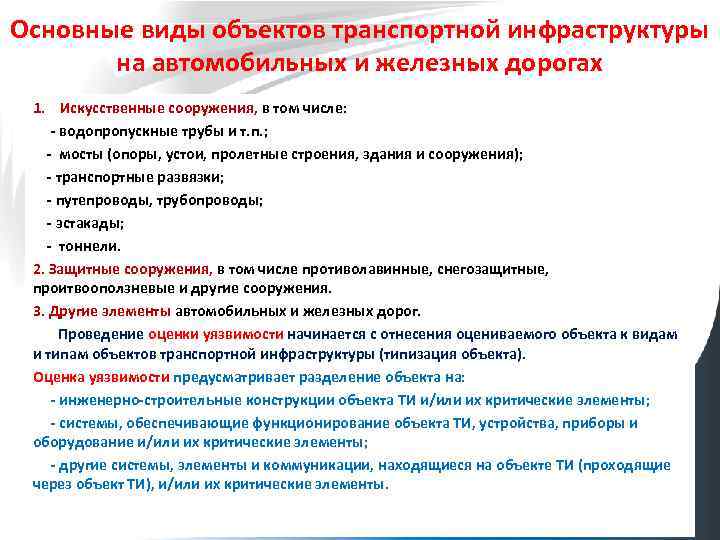 Основные виды объектов транспортной инфраструктуры на автомобильных и железных дорогах

1. Искусственные сооружения, в том числе:
- водопропускные трубы и т.п.;
- мосты (опоры, устои, пролетные строения, здания и сооружения);
- транспортные развязки;
- путепроводы, трубопроводы;
- эстакады;
- тоннели.
2. Защитные сооружения, в том числе противолавинные, снегозащитные, проитвооползневые и другие сооружения.
3. Другие элементы автомобильных и железных дорог.

Проведение оценки уязвимости начинается с отнесения оцениваемого объекта к видам и типам объектов транспортной инфраструктуры (типизация объекта).

Оценка уязвимости предусматривает разделение объекта на:
- инженерно-строительные конструкции объекта ТИ и/или их критические элементы;
- системы, обеспечивающие функционирование объекта ТИ, устройства, приборы и оборудование и/или их критические элементы;
- другие системы, элементы и коммуникации, находящиеся на объекте ТИ (проходящие через объект ТИ), и/или их критические элементы.